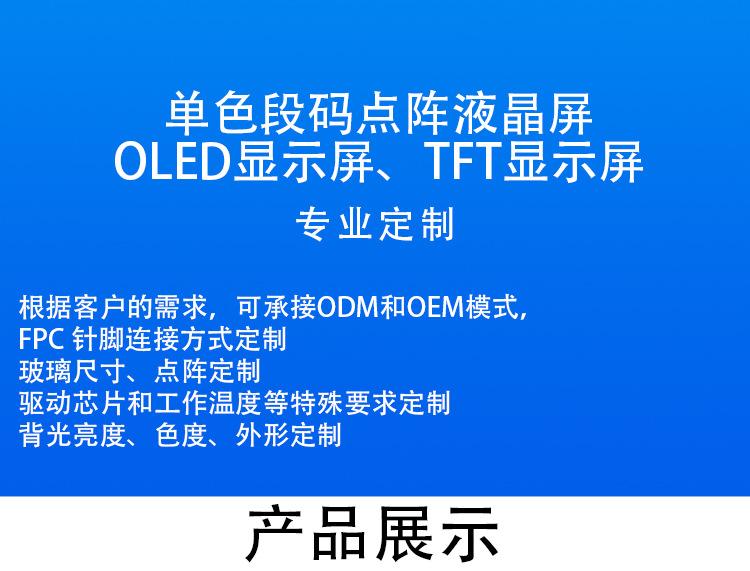 单色段码点阵液晶屏
OLED显示屏、TFT显示屏

专业定制

根据客户的需求，可承接ODM和OEM模式，
FPC 针脚连接方式定制
玻璃尺寸、点阵定制
驱动芯片和工作温度等特殊要求定制
背光亮度、色度、外形定制

产品展示